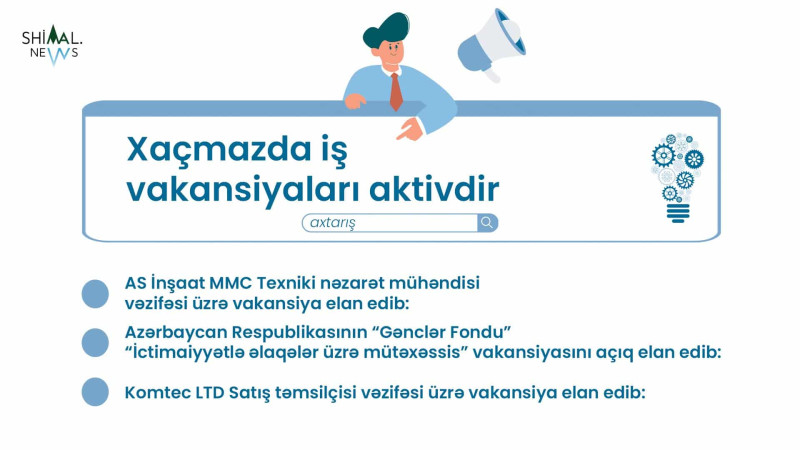 SHIMAL.
NEWS

Xaçmazda iş vakansiyaları aktivdir

axtarış

AS İnşaat MMC Texniki nəzarət mühəndisi vəzifəsi üzrə vakansiya elan edib:

Azərbaycan Respublikasının “Gənclər Fondu” “İctimaiyyətlə əlaqələr üzrə mütəxəssis” vakansiyasını açıq elan edib:

Komtec LTD Satış təmsilçisi vəzifəsi üzrə vakansiya elan edib: